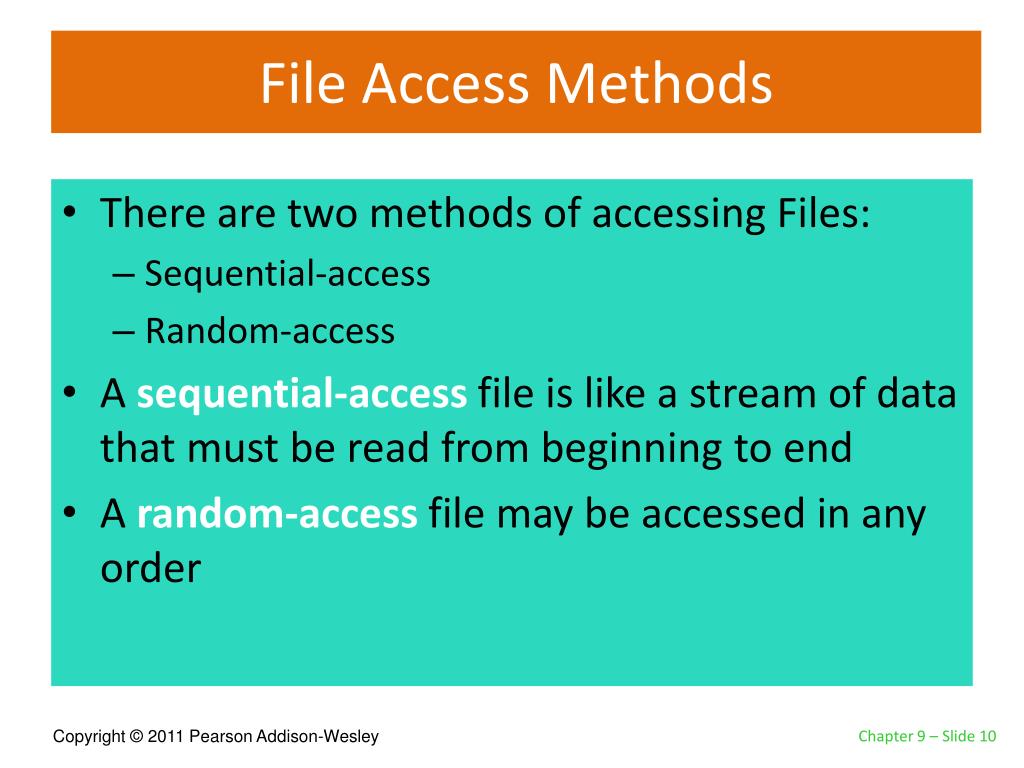 File Access Methods

• There are two methods of accessing Files:
– Sequential-access
– Random-access

• A sequential-access file is like a stream of data that must be read from beginning to end

• A random-access file may be accessed in any order

Copyright © 2011 Pearson Addison-Wesley

Chapter 9 – Slide 10